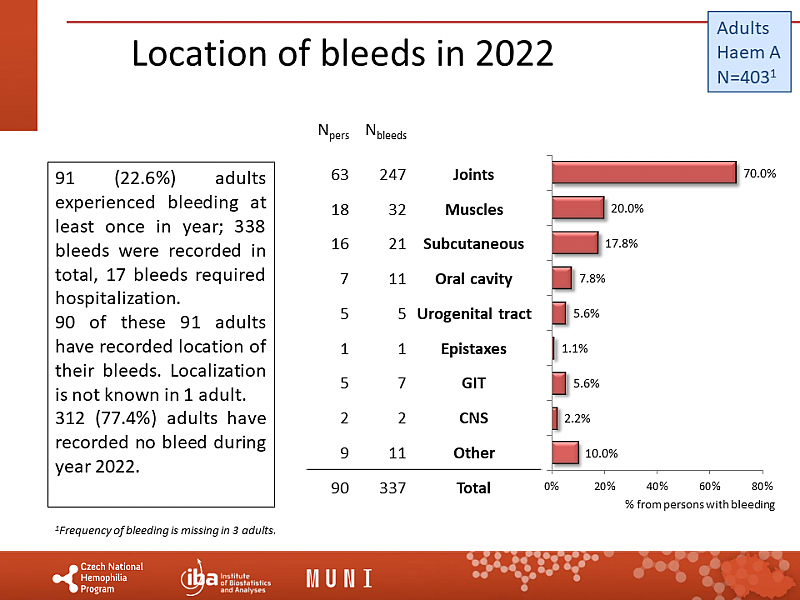 Location of bleeds in 2022

Adults
Haem A
N=403$^1$

91 (22.6%) adults experienced bleeding at least once in year; 338 bleeds were recorded in total, 17 bleeds required hospitalization.
90 of these 91 adults have recorded location of their bleeds. Localization is not known in 1 adult.
312 (77.4%) adults have recorded no bleed during year 2022.

| $N_{pers}$ | $N_{bleeds}$ | | |
|---|---|---|---|
| 63 | 247 | Joints | 70.0% |
| 18 | 32 | Muscles | 20.0% |
| 16 | 21 | Subcutaneous | 17.8% |
| 7 | 11 | Oral cavity | 7.8% |
| 5 | 5 | Urogenital tract | 5.6% |
| 1 | 1 | Epistaxes | 1.1% |
| 5 | 7 | GIT | 5.6% |
| 2 | 2 | CNS | 2.2% |
| 9 | 11 | Other | 10.0% |
| 90 | 337 | Total | |

0% 20% 40% 60% 80%
% from persons with bleeding

$^1$Frequency of bleeding is missing in 3 adults.

Czech National Hemophilia Program

iba Institute of Biostatistics and Analyses

MUNI